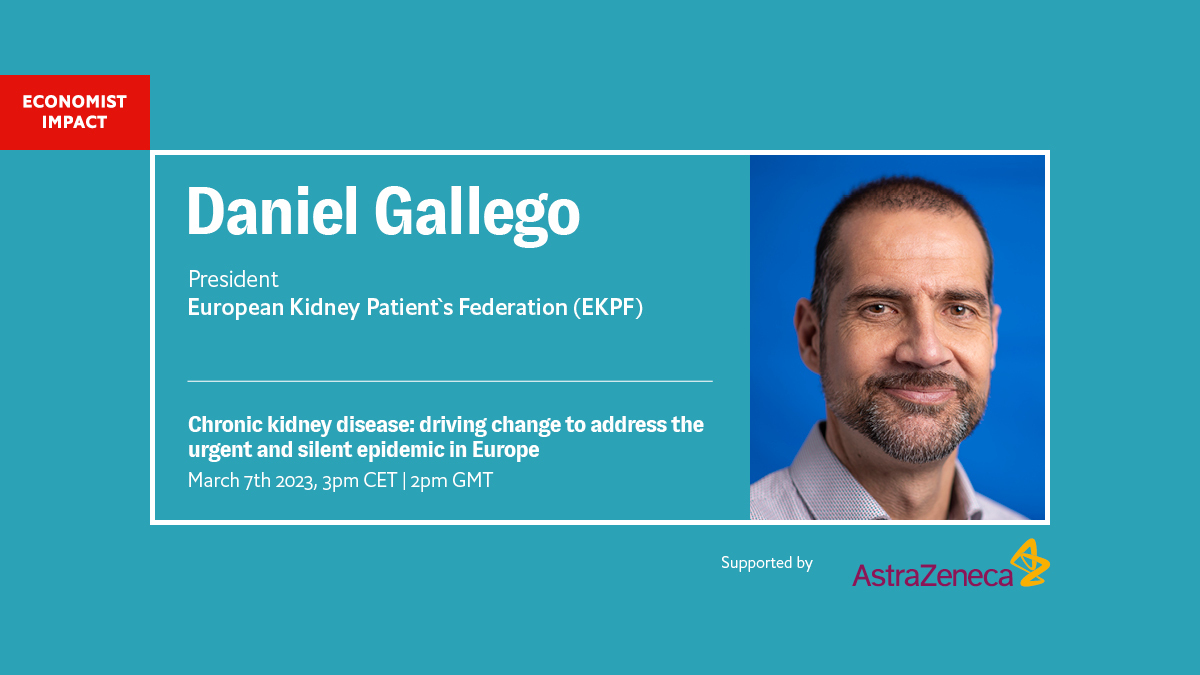 ECONOMIST IMPACT

Daniel Gallego

President
European Kidney Patient`s Federation (EKPF)

Chronic kidney disease: driving change to address the urgent and silent epidemic in Europe
March 7th 2023, 3pm CET | 2pm GMT

Supported by AstraZeneca